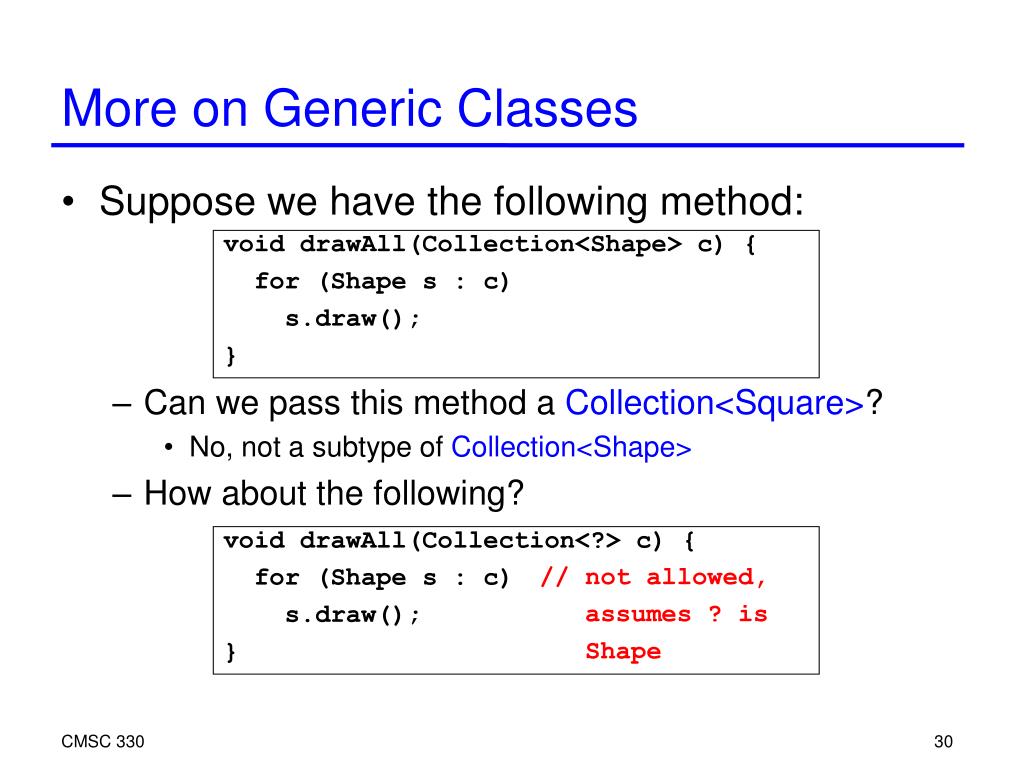 More on Generic Classes

• Suppose we have the following method:

void drawAll(Collection<Shape> c) {
  for (Shape s : c)
    s.draw();
}

– Can we pass this method a Collection<Square>?
  • No, not a subtype of Collection<Shape>
– How about the following?

void drawAll(Collection<?> c) {
  for (Shape s : c)  // not allowed,
    s.draw();          assumes ? is
}                      Shape

CMSC 330

30